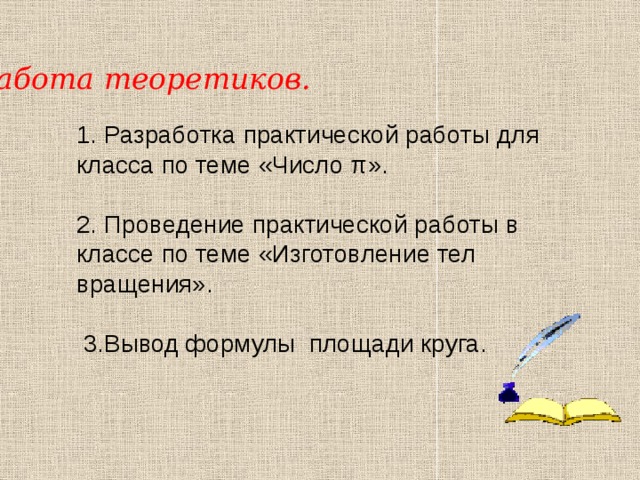 абота теоретиков.

1. Разработка практической работы для класса по теме «Число π».

2. Проведение практической работы в классе по теме «Изготовление тел вращения».

3.Вывод формулы площади круга.